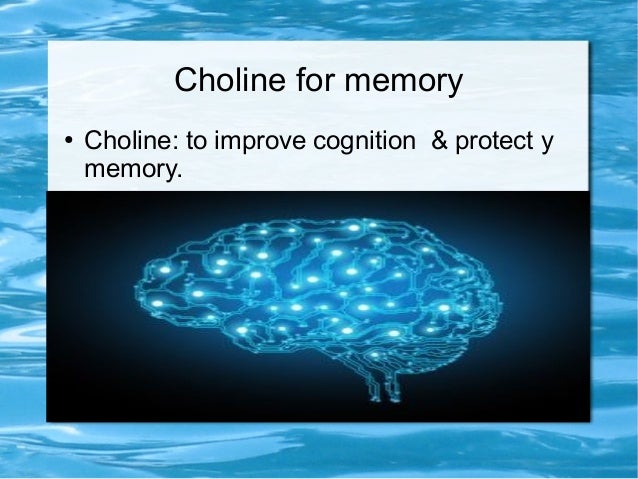 Choline for memory

• Choline: to improve cognition & protect y memory.